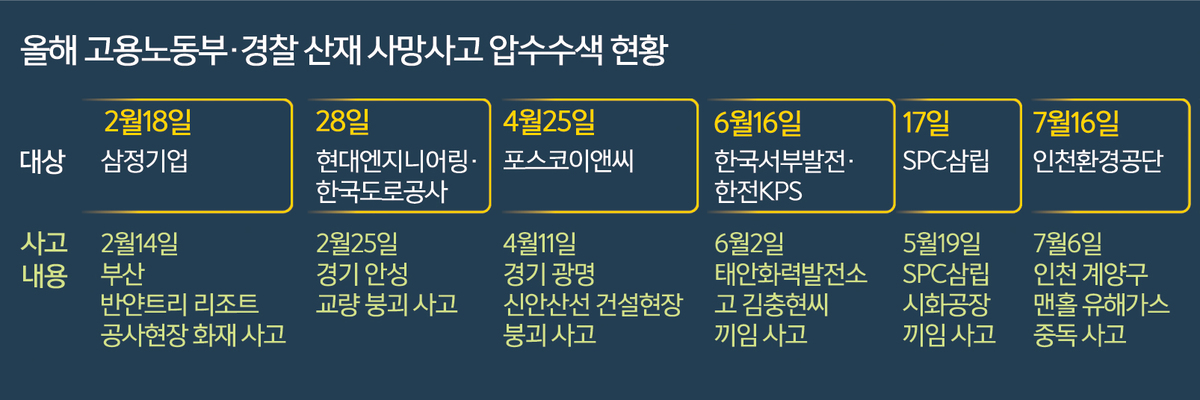 올해 고용노동부·경찰 산재 사망사고 압수수색 현황

| | 2월18일 | 28일 | 4월25일 | 6월16일 | 17일 | 7월16일 |
|---|---|---|---|---|---|---|
| 대상 | 삼정기업 | 현대엔지니어링·한국도로공사 | 포스코이앤씨 | 한국서부발전·한전KPS | SPC삼립 | 인천환경공단 |
| 사고 내용 | 2월14일 부산 반얀트리 리조트 공사현장 화재 사고 | 2월25일 경기 안성 교량 붕괴 사고 | 4월11일 경기 광명 신안산선 건설현장 붕괴 사고 | 6월2일 태안화력발전소 고 김충현씨 끼임 사고 | 5월19일 SPC삼립 시화공장 끼임 사고 | 7월6일 인천 계양구 맨홀 유해가스 중독 사고 |